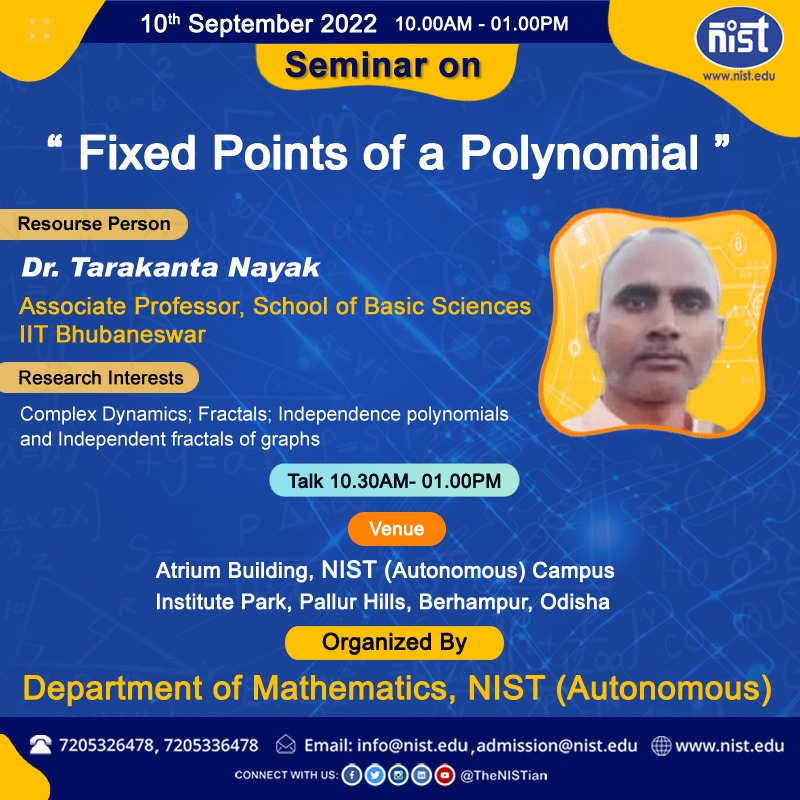 10th September 2022 10.00AM - 01.00PM

nist
www.nist.edu

Seminar on

“ Fixed Points of a Polynomial ”

Resourse Person

Dr. Tarakanta Nayak

Associate Professor, School of Basic Sciences
IIT Bhubaneswar

Research Interests

Complex Dynamics; Fractals; Independence polynomials and Independent fractals of graphs

Talk 10.30AM- 01.00PM

Venue

Atrium Building, NIST (Autonomous) Campus
Institute Park, Pallur Hills, Berhampur, Odisha

Organized By

Department of Mathematics, NIST (Autonomous)

7205326478, 7205336478 Email: info@nist.edu ,admission@nist.edu www.nist.edu

CONNECT WITH US: @TheNISTian